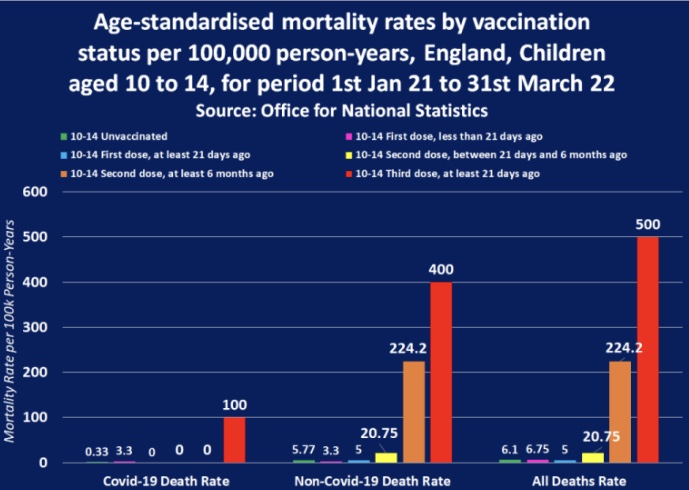 Age-standardised mortality rates by vaccination status per 100,000 person-years, England, Children aged 10 to 14, for period 1st Jan 21 to 31st March 22
Source: Office for National Statistics

10-14 Unvaccinated
10-14 First dose, less than 21 days ago
10-14 First dose, at least 21 days ago
10-14 Second dose, between 21 days and 6 months ago
10-14 Second dose, at least 6 months ago
10-14 Third dose, at least 21 days ago

Mortality Rate per 100k Person-Years

600
500
400
300
200
100
0

0.33 3.3 0 0 0 100
5.77 3.3 5 20.75 224.2 400
6.1 6.75 5 20.75 224.2 500

Covid-19 Death Rate
Non-Covid-19 Death Rate
All Deaths Rate